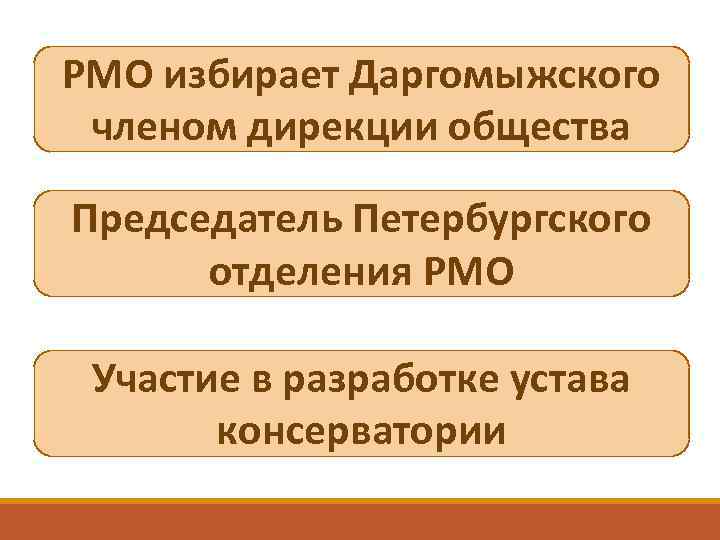 РМО избирает Даргомыжского членом дирекции общества

Председатель Петербургского отделения РМО

Участие в разработке устава консерватории